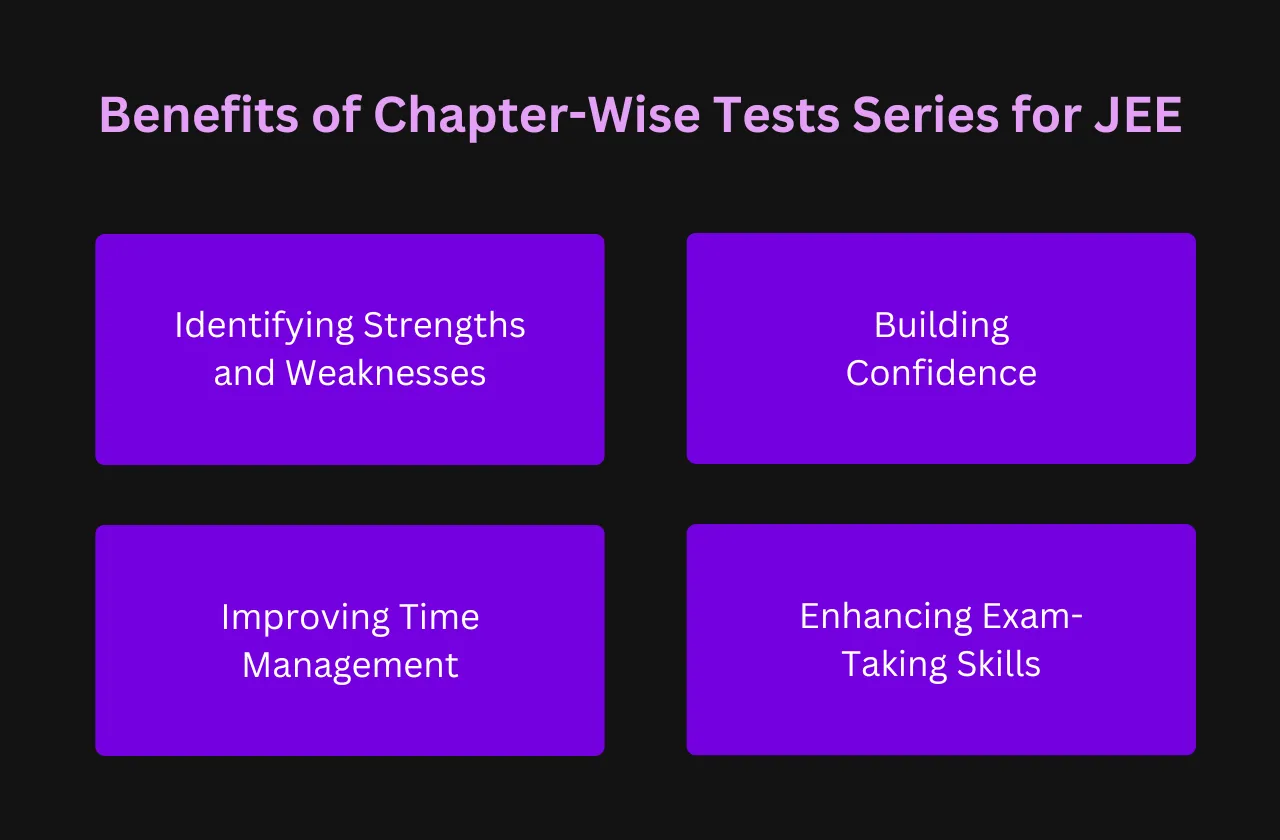 Benefits of Chapter-Wise Tests Series for JEE

Identifying Strengths and Weaknesses

Building Confidence

Improving Time Management

Enhancing Exam-Taking Skills